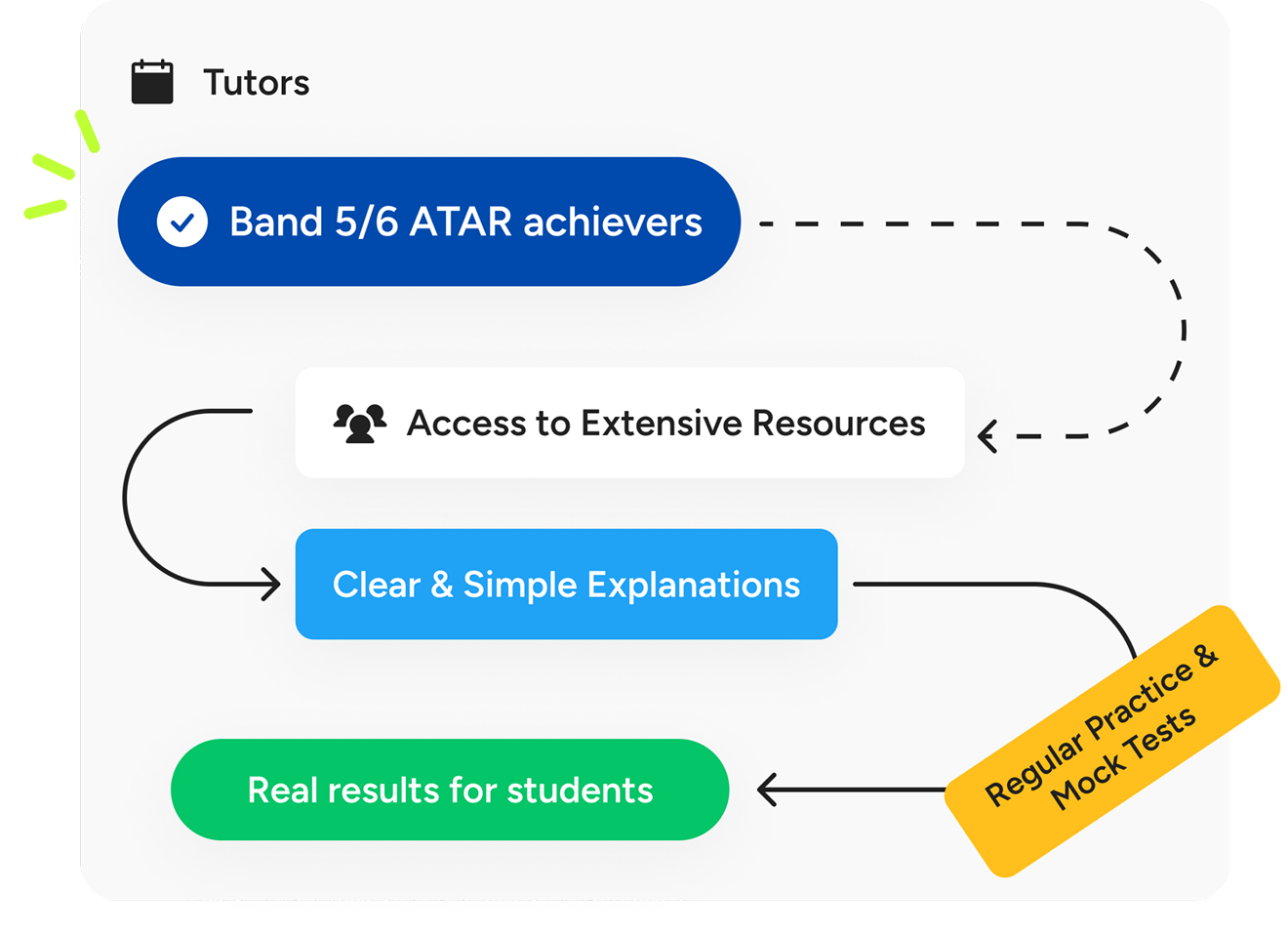 Tutors

Band 5/6 ATAR achievers

Access to Extensive Resources

Clear & Simple Explanations

Regular Practice & Mock Tests

Real results for students